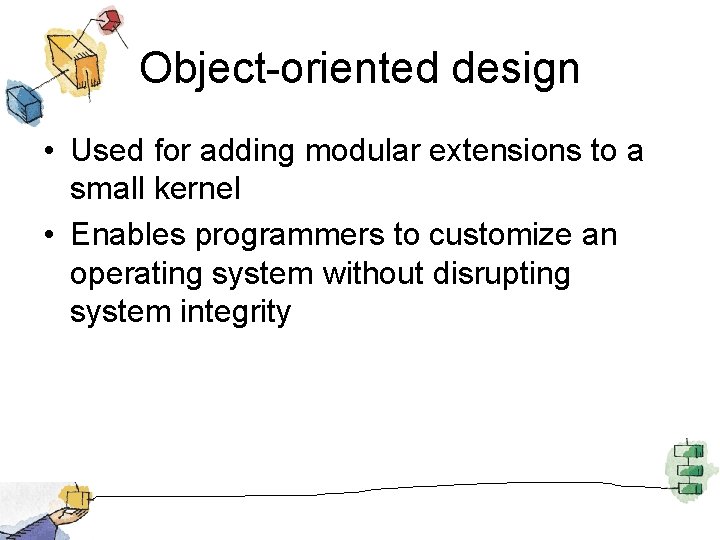 Object-oriented design

• Used for adding modular extensions to a small kernel
• Enables programmers to customize an operating system without disrupting system integrity